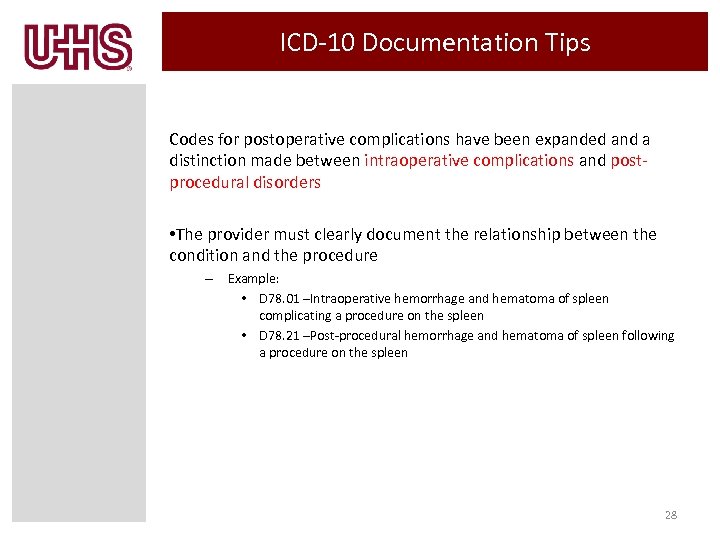 UHS

ICD-10 Documentation Tips

Codes for postoperative complications have been expanded and a distinction made between intraoperative complications and post-procedural disorders

•The provider must clearly document the relationship between the condition and the procedure

– Example:

• D78.01 –Intraoperative hemorrhage and hematoma of spleen complicating a procedure on the spleen

• D78.21 –Post-procedural hemorrhage and hematoma of spleen following a procedure on the spleen

28